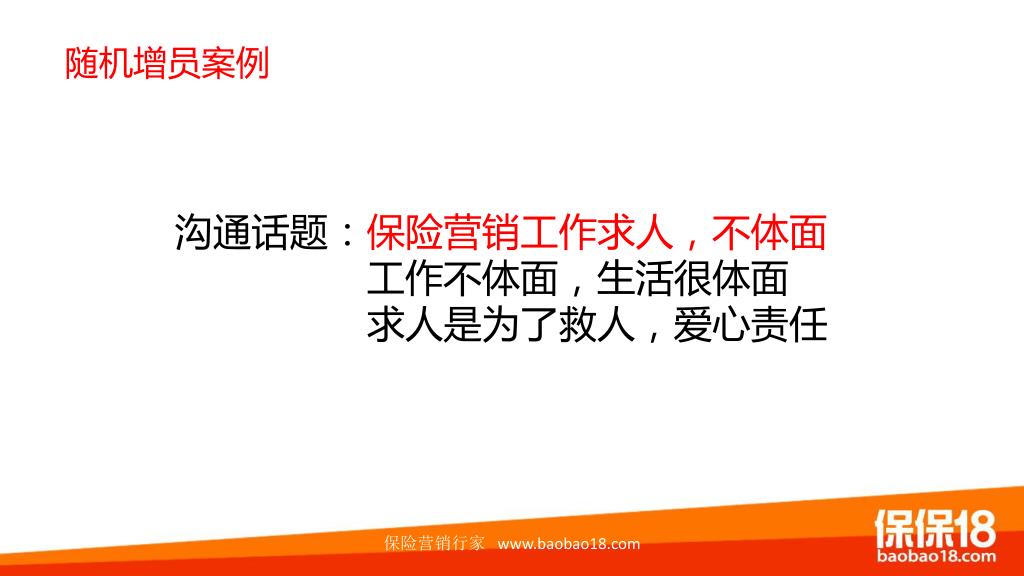 随机增员案例

沟通话题：保险营销工作求人，不体面
工作不体面，生活很体面
求人是为了救人，爱心责任

保险营销行家 www.baobao18.com

保保18
baobao18.com